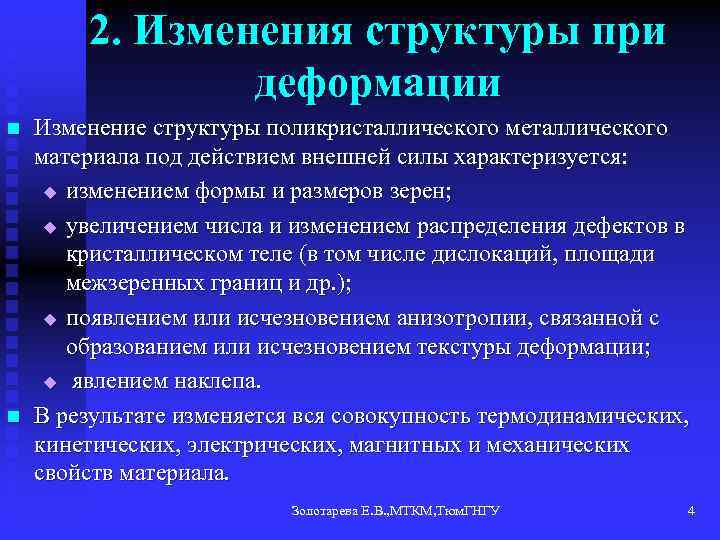 2. Изменения структуры при деформации

Изменение структуры поликристаллического металлического материала под действием внешней силы характеризуется:

изменением формы и размеров зерен;

увеличением числа и изменением распределения дефектов в кристаллическом теле (в том числе дислокаций, площади межзеренных границ и др.);

появлением или исчезновением анизотропии, связанной с образованием или исчезновением текстуры деформации;

явлением наклепа.

В результате изменяется вся совокупность термодинамических, кинетических, электрических, магнитных и механических свойств материала.

Золотарева Е.В.,МТКМ,ТюмГНГУ

4